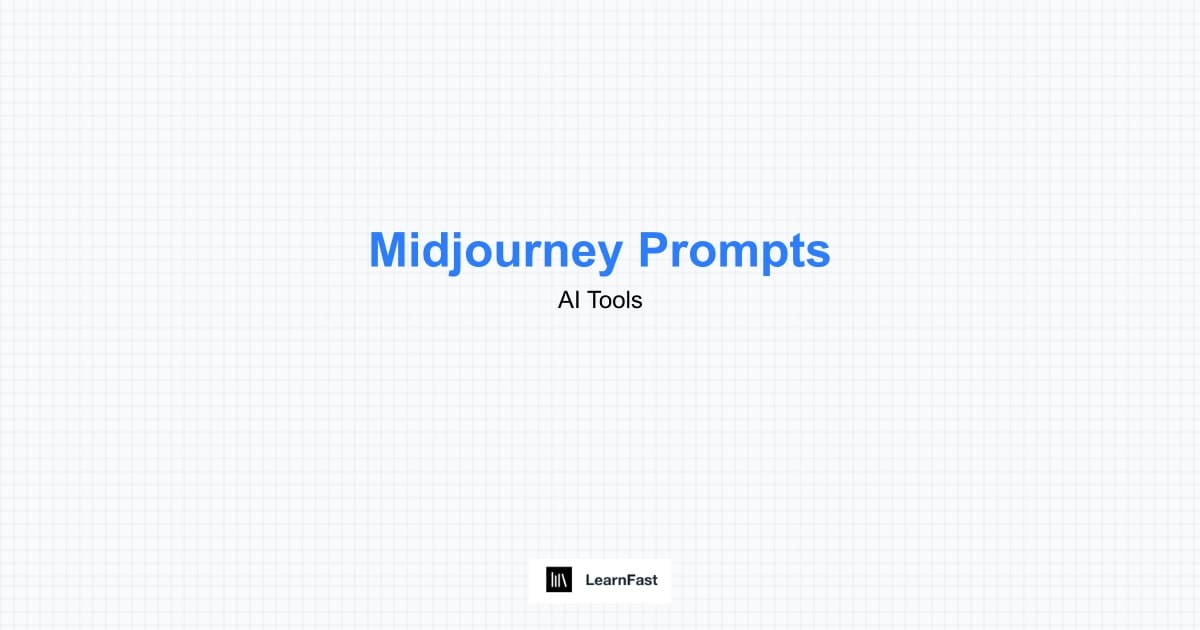 Midjourney Prompts

AI Tools

LearnFast